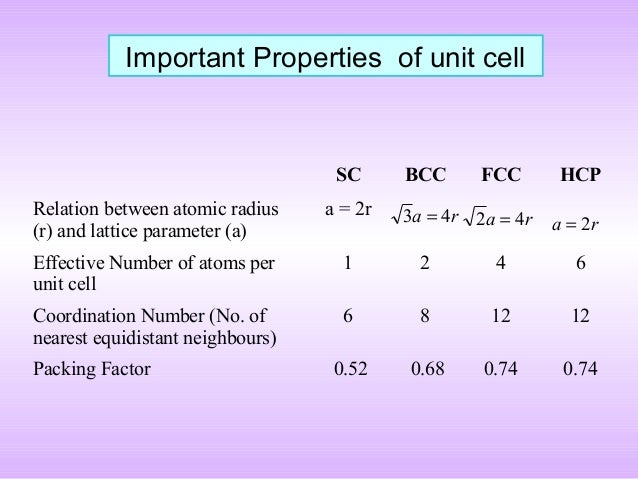 Important Properties of unit cell

| | SC | BCC | FCC | HCP |
|---|---|---|---|---|
| Relation between atomic radius (r) and lattice parameter (a) | a = 2r | $\sqrt{3}a = 4r$ | $\sqrt{2}a = 4r$ | $a = 2r$ |
| Effective Number of atoms per unit cell | 1 | 2 | 4 | 6 |
| Coordination Number (No. of nearest equidistant neighbours) | 6 | 8 | 12 | 12 |
| Packing Factor | 0.52 | 0.68 | 0.74 | 0.74 |